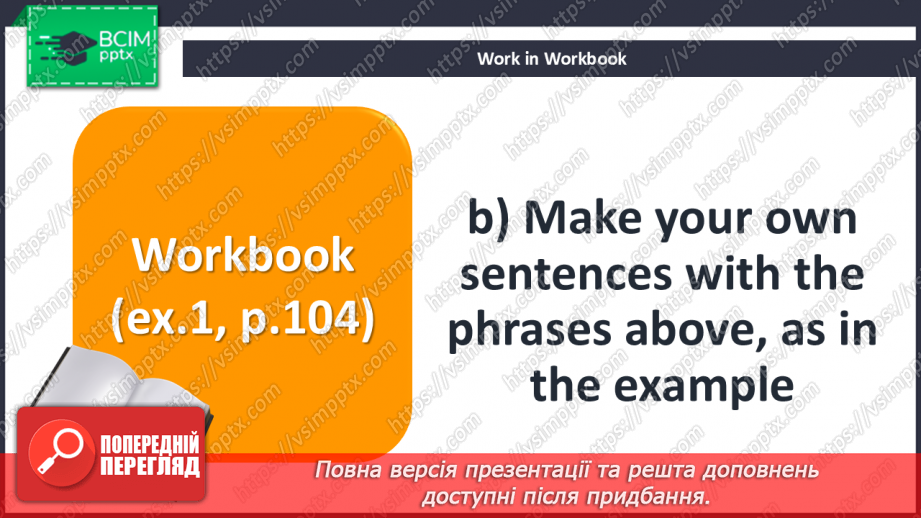 ВСІМ pptx

Work in Workbook

Workbook (ex.1, p.104)

b) Make your own sentences with the phrases above, as in the example

ПОПЕРЕДНІЙ ПЕРЕГЛЯД

Повна версія презентації та решта доповнень доступні після придбання.

https://vsimpptx.com